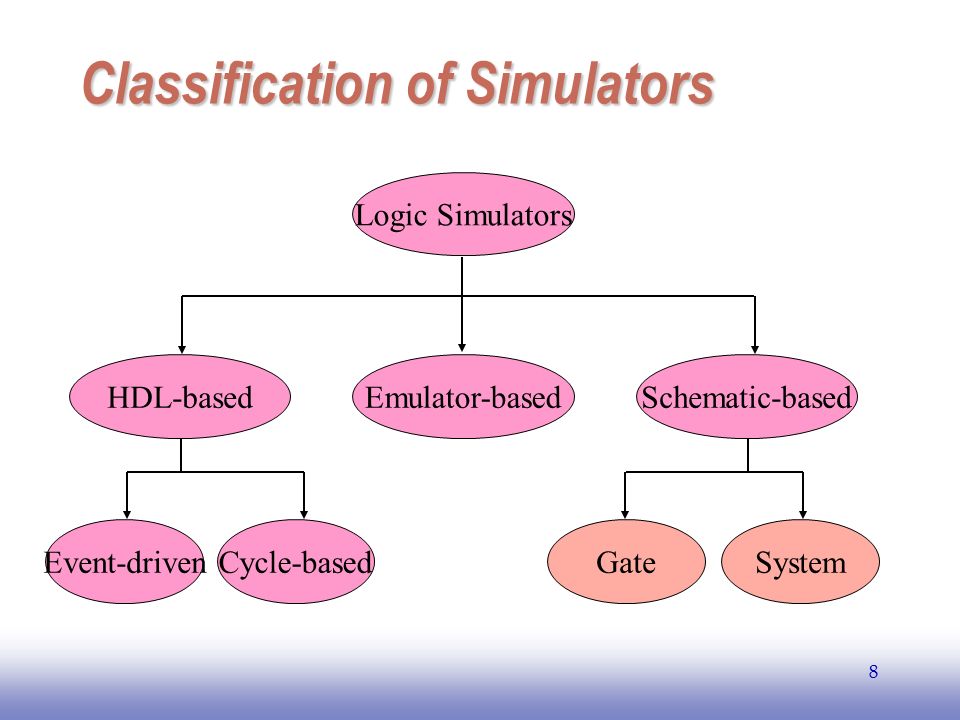 Classification of Simulators

Logic Simulators

HDL-based

Emulator-based

Schematic-based

Event-driven

Cycle-based

Gate

System

8